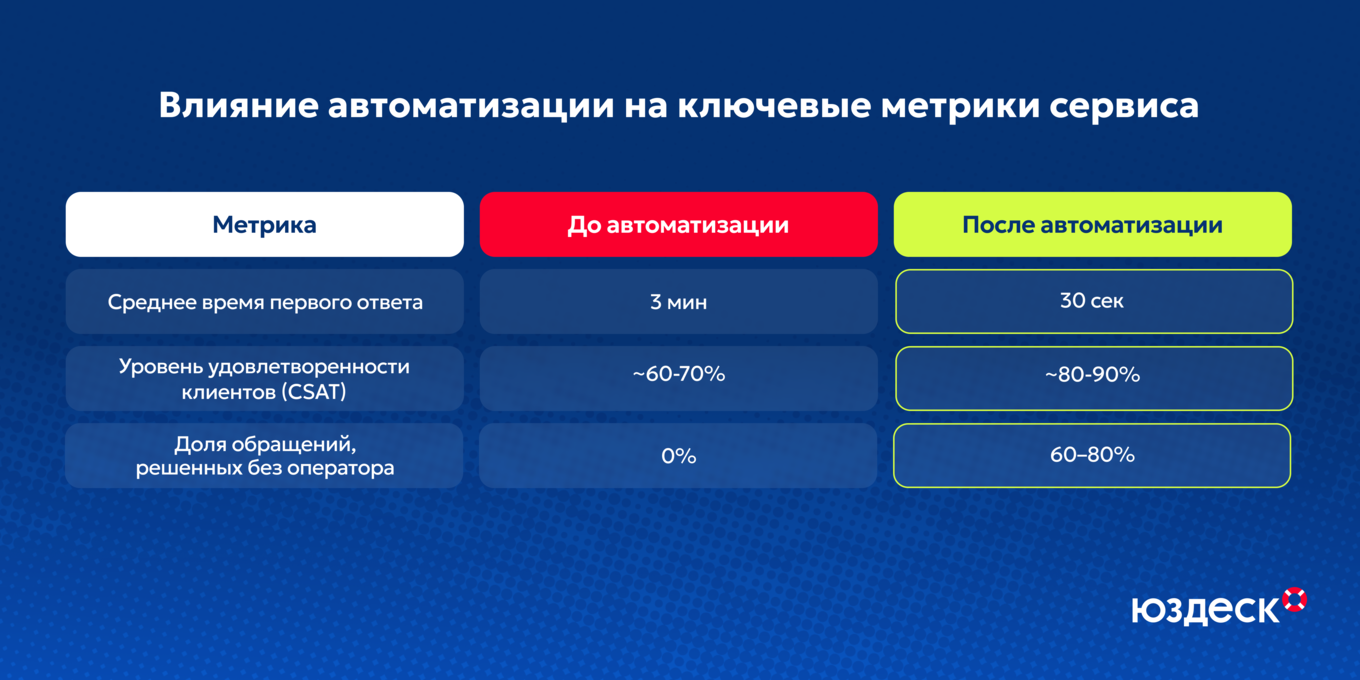 Влияние автоматизации на ключевые метрики сервиса

| Метрика | До автоматизации | После автоматизации |
|---|---|---|
| Среднее время первого ответа | 3 мин | 30 сек |
| Уровень удовлетворенности клиентов (CSAT) | ~60-70% | ~80-90% |
| Доля обращений, решенных без оператора | 0% | 60–80% |

юздеск